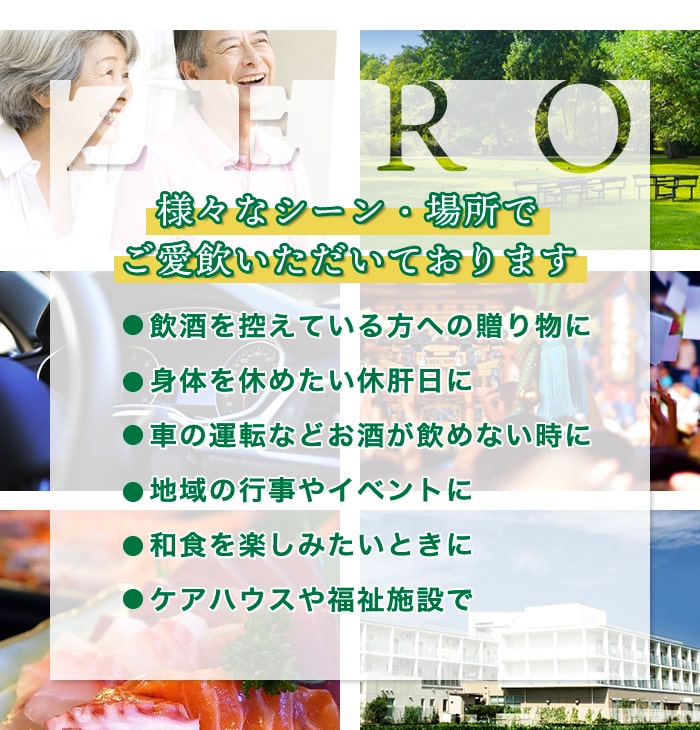 ZERO

様々なシーン・場所で
ご愛飲いただいております

●飲酒を控えている方への贈り物に
●身体を休めたい休肝日に
●車の運転などお酒が飲めない時に
●地域の行事やイベントに
●和食を楽しみたいときに
●ケアハウスや福祉施設で